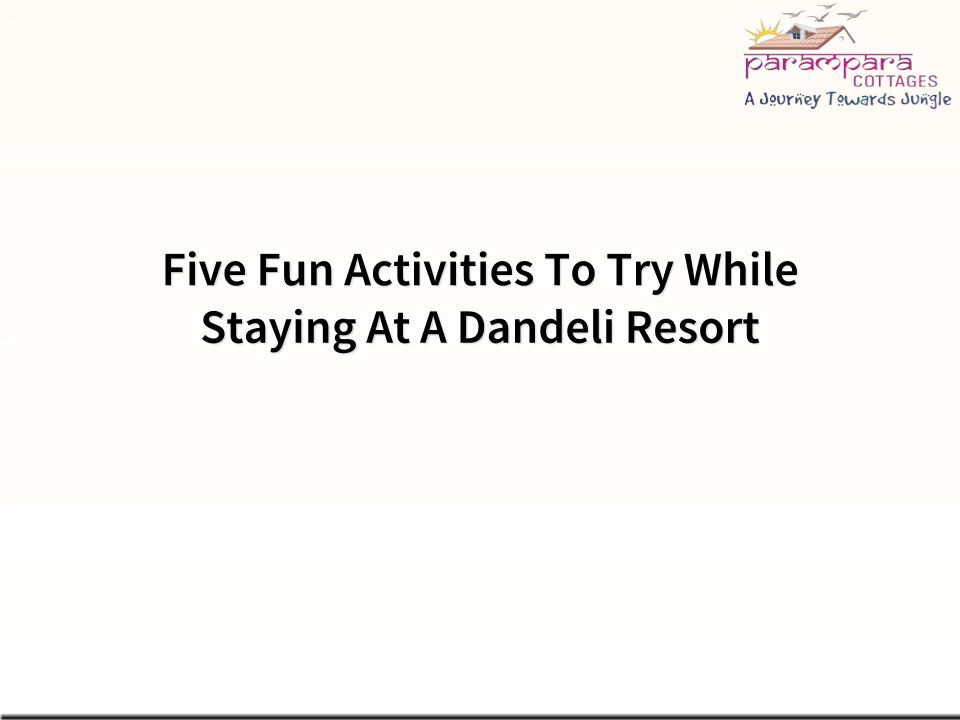 parampara
COTTAGES
A Journey Towards Jungle

Five Fun Activities To Try While Staying At A Dandeli Resort